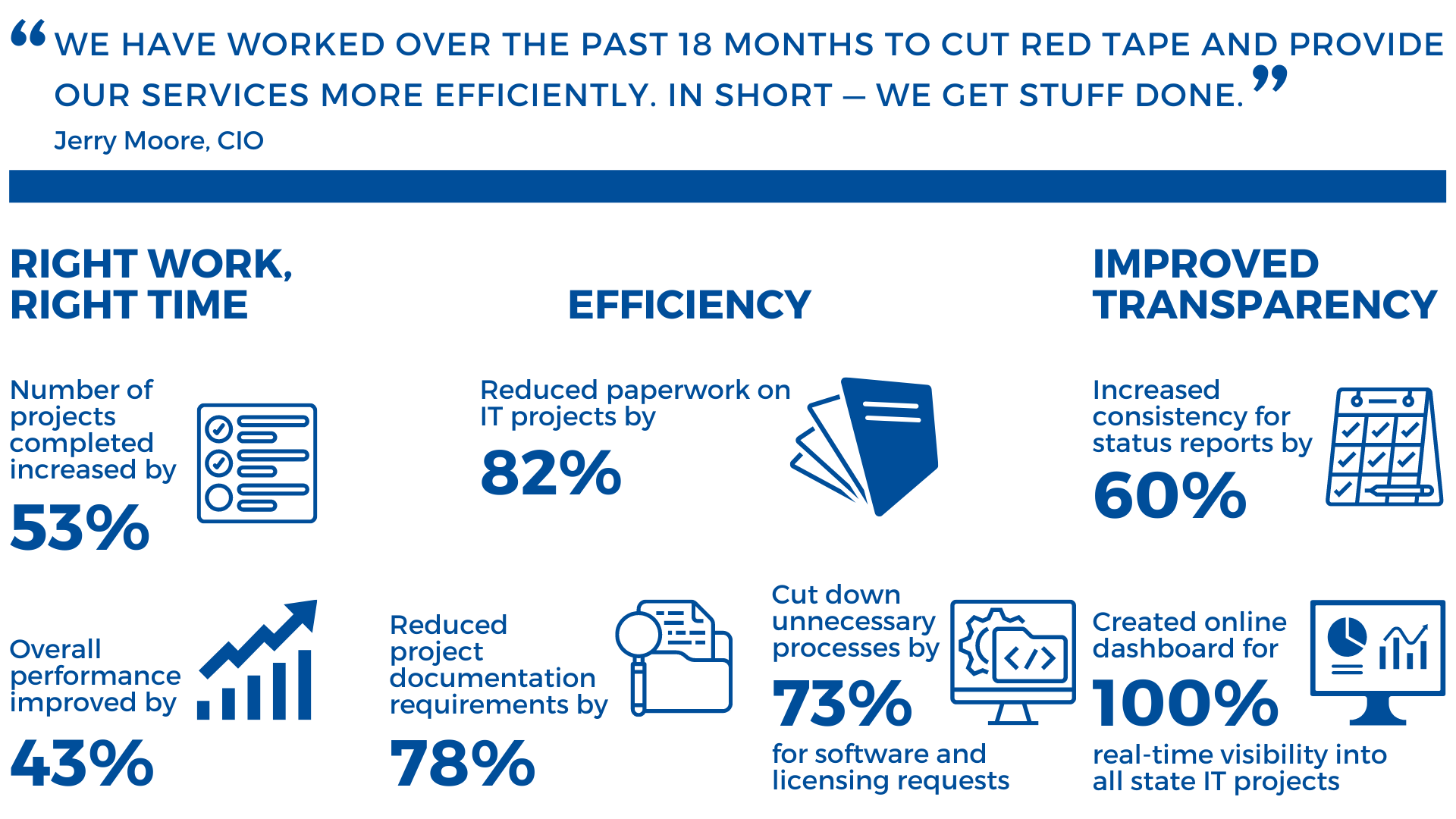 “WE HAVE WORKED OVER THE PAST 18 MONTHS TO CUT RED TAPE AND PROVIDE OUR SERVICES MORE EFFICIENTLY. IN SHORT — WE GET STUFF DONE.”

Jerry Moore, CIO

RIGHT WORK, RIGHT TIME

Number of projects completed increased by

53%

Overall performance improved by

43%

EFFICIENCY

Reduced paperwork on IT projects by

82%

Reduced project documentation requirements by

78%

Cut down unnecessary processes by

73%

for software and licensing requests

IMPROVED TRANSPARENCY

Increased consistency for status reports by

60%

Created online dashboard for

100%

real-time visibility into all state IT projects